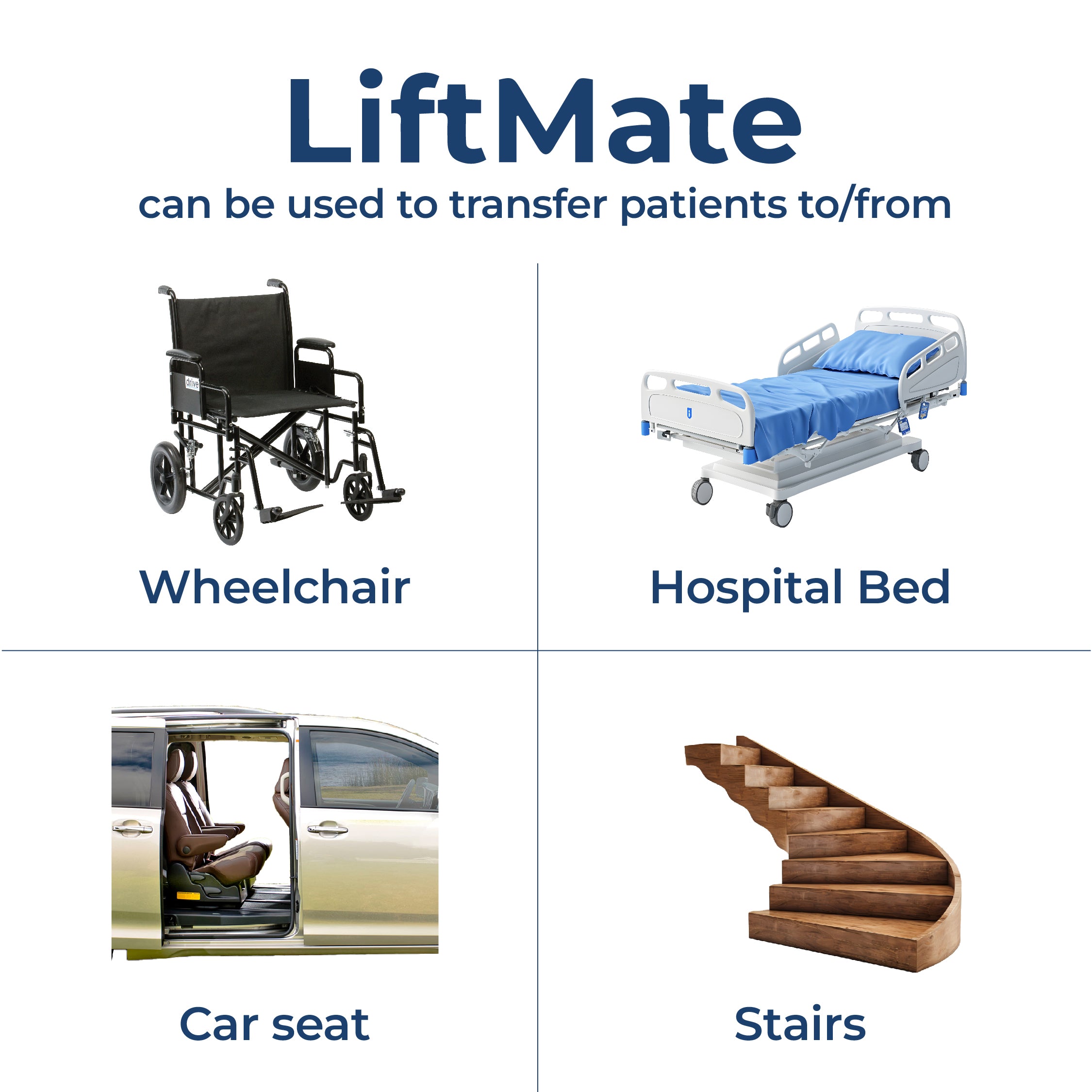 LiftMate
can be used to transfer patients to/from

drive

Wheelchair

Hospital Bed

Car seat

Stairs